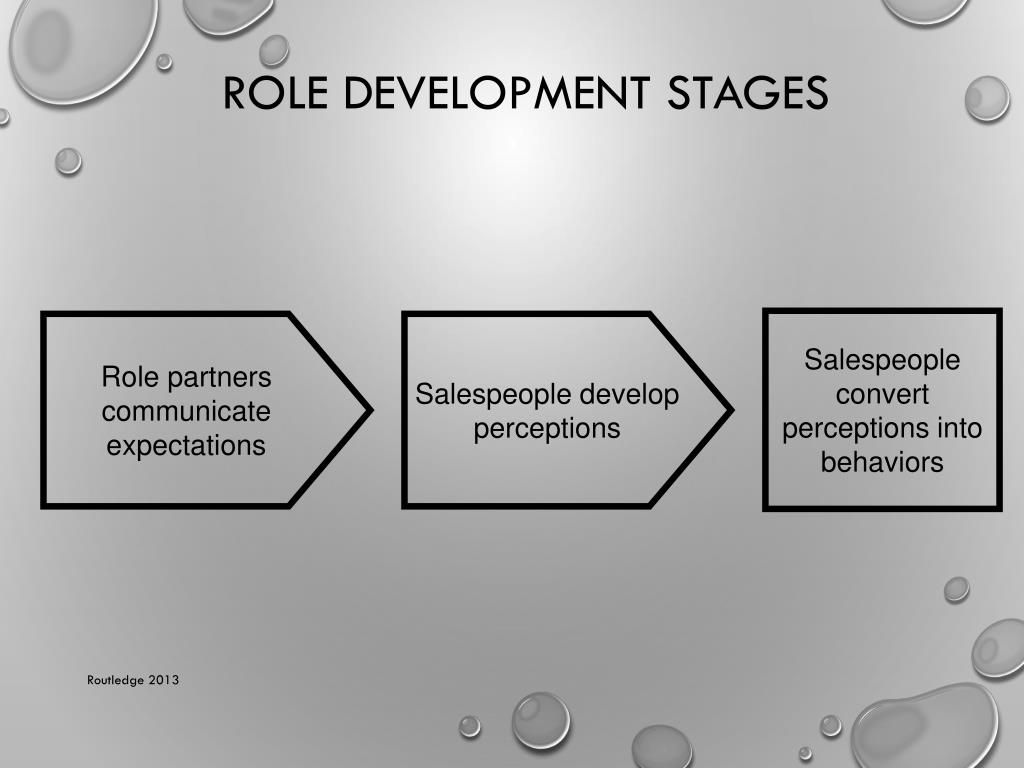 ROLE DEVELOPMENT STAGES

Role partners communicate expectations

Salespeople develop perceptions

Salespeople convert perceptions into behaviors

Routledge 2013